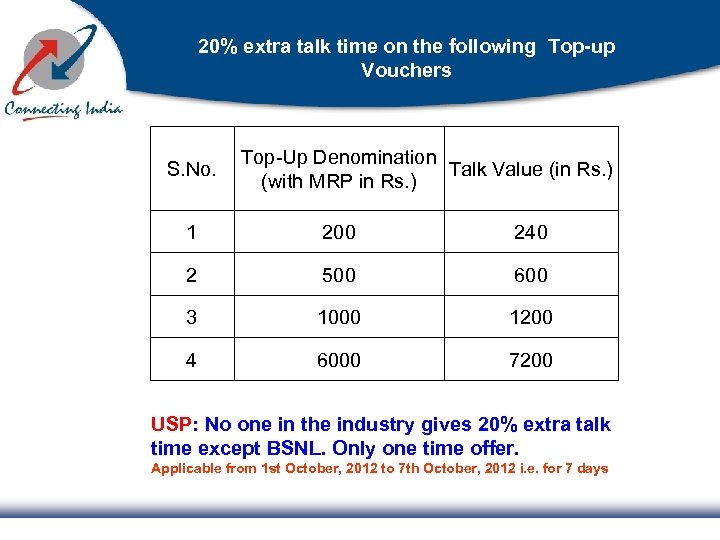 Connecting India

20% extra talk time on the following Top-up Vouchers

| S.No. | Top-Up Denomination (with MRP in Rs.) | Talk Value (in Rs.) |
|---|---|---|
| 1 | 200 | 240 |
| 2 | 500 | 600 |
| 3 | 1000 | 1200 |
| 4 | 6000 | 7200 |

USP: No one in the industry gives 20% extra talk time except BSNL. Only one time offer.
Applicable from 1st October, 2012 to 7th October, 2012 i.e. for 7 days